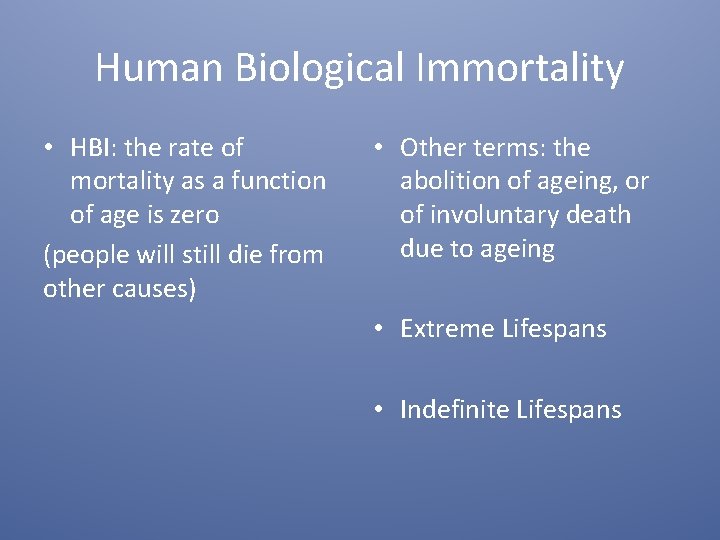 Human Biological Immortality

• HBI: the rate of mortality as a function of age is zero

(people will still die from other causes)

• Other terms: the abolition of ageing, or of involuntary death due to ageing

• Extreme Lifespans

• Indefinite Lifespans